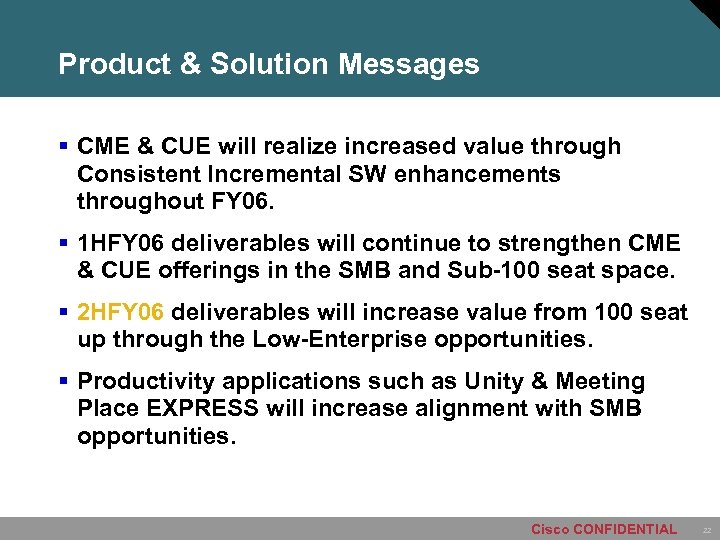 Product & Solution Messages

▪ CME & CUE will realize increased value through Consistent Incremental SW enhancements throughout FY06.

▪ 1HFY06 deliverables will continue to strengthen CME & CUE offerings in the SMB and Sub-100 seat space.

▪ 2HFY06 deliverables will increase value from 100 seat up through the Low-Enterprise opportunities.

▪ Productivity applications such as Unity & Meeting Place EXPRESS will increase alignment with SMB opportunities.

Cisco CONFIDENTIAL 22